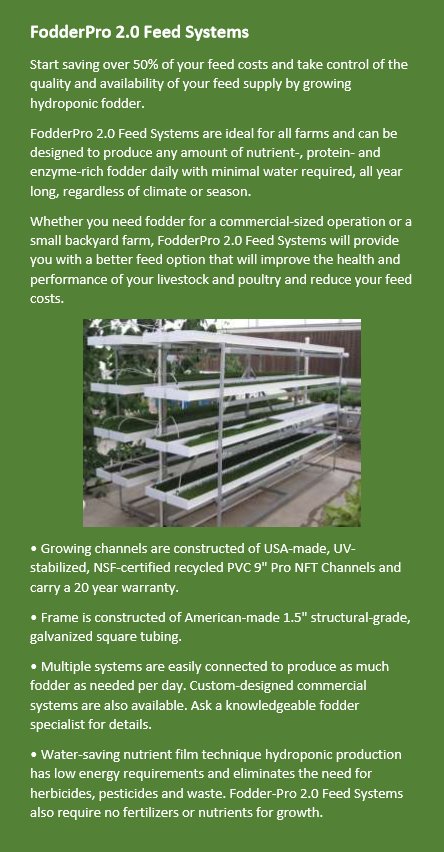 FodderPro 2.0 Feed Systems

Start saving over 50% of your feed costs and take control of the quality and availability of your feed supply by growing hydroponic fodder.

FodderPro 2.0 Feed Systems are ideal for all farms and can be designed to produce any amount of nutrient-, protein- and enzyme-rich fodder daily with minimal water required, all year long, regardless of climate or season.

Whether you need fodder for a commercial-sized operation or a small backyard farm, FodderPro 2.0 Feed Systems will provide you with a better feed option that will improve the health and performance of your livestock and poultry and reduce your feed costs.

• Growing channels are constructed of USA-made, UV-stabilized, NSF-certified recycled PVC 9" Pro NFT Channels and carry a 20 year warranty.

• Frame is constructed of American-made 1.5" structural-grade, galvanized square tubing.

• Multiple systems are easily connected to produce as much fodder as needed per day. Custom-designed commercial systems are also available. Ask a knowledgeable fodder specialist for details.

• Water-saving nutrient film technique hydroponic production has low energy requirements and eliminates the need for herbicides, pesticides and waste. Fodder-Pro 2.0 Feed Systems also require no fertilizers or nutrients for growth.